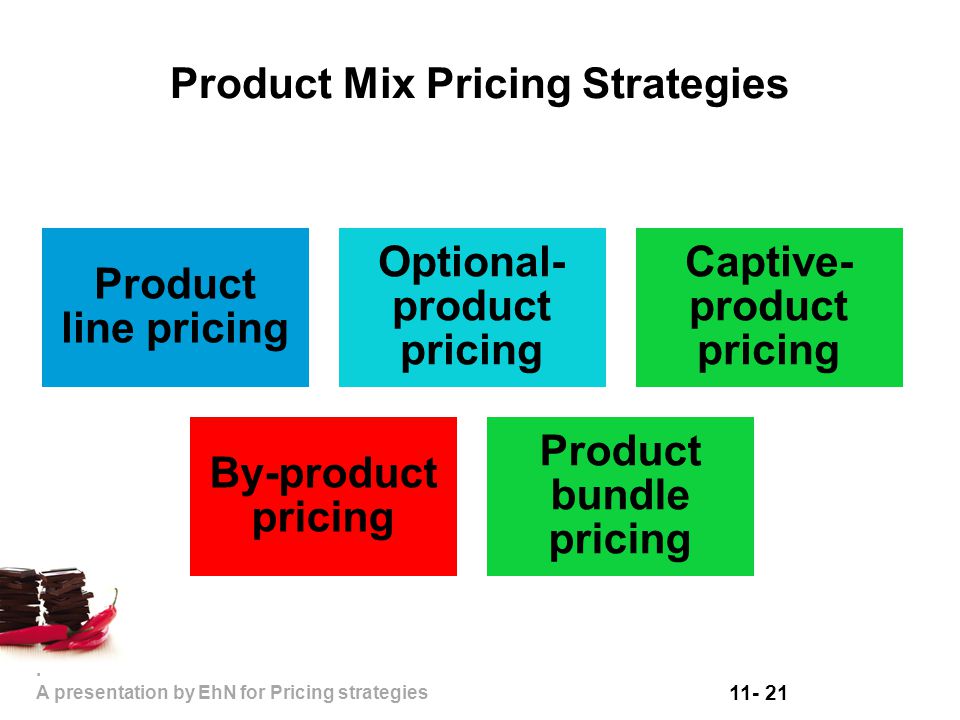 Product Mix Pricing Strategies

Product line pricing

Optional-product pricing

Captive-product pricing

By-product pricing

Product bundle pricing

A presentation by EhN for Pricing strategies

11- 21